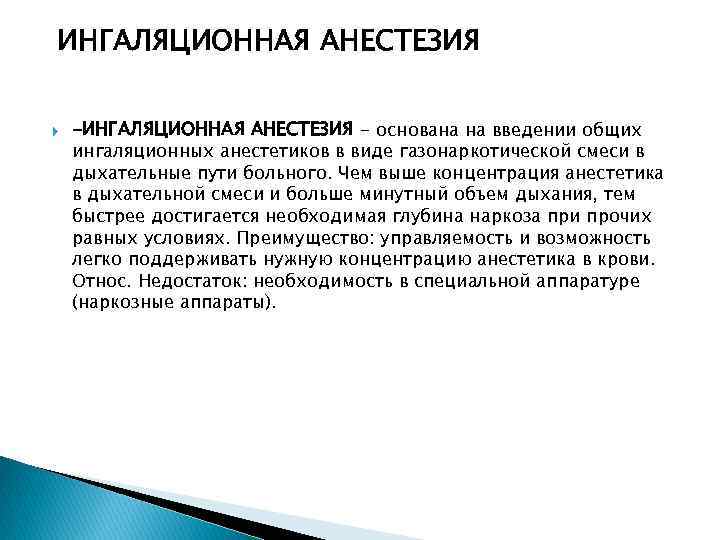 ИНГАЛЯЦИОННАЯ АНЕСТЕЗИЯ

-ИНГАЛЯЦИОННАЯ АНЕСТЕЗИЯ - основана на введении общих ингаляционных анестетиков в виде газонаркотической смеси в дыхательные пути больного. Чем выше концентрация анестетика в дыхательной смеси и больше минутный объем дыхания, тем быстрее достигается необходимая глубина наркоза при прочих равных условиях. Преимущество: управляемость и возможность легко поддерживать нужную концентрацию анестетика в крови. Относ. Недостаток: необходимость в специальной аппаратуре (наркозные аппараты).